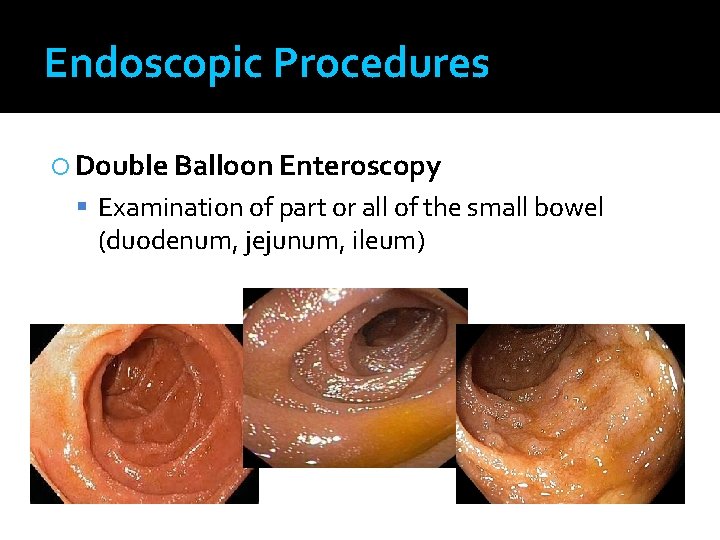 Endoscopic Procedures

Double Balloon Enteroscopy

Examination of part or all of the small bowel (duodenum, jejunum, ileum)